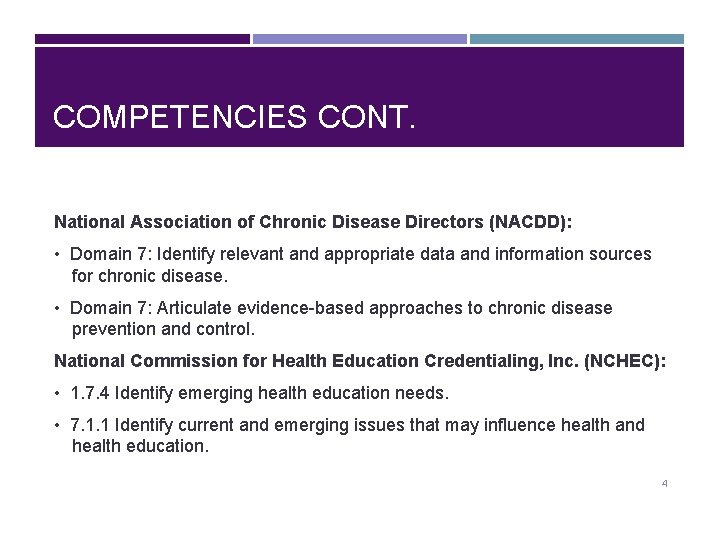 COMPETENCIES CONT.

National Association of Chronic Disease Directors (NACDD):

• Domain 7: Identify relevant and appropriate data and information sources for chronic disease.

• Domain 7: Articulate evidence-based approaches to chronic disease prevention and control.

National Commission for Health Education Credentialing, Inc. (NCHEC):

• 1.7.4 Identify emerging health education needs.

• 7.1.1 Identify current and emerging issues that may influence health and health education.

4